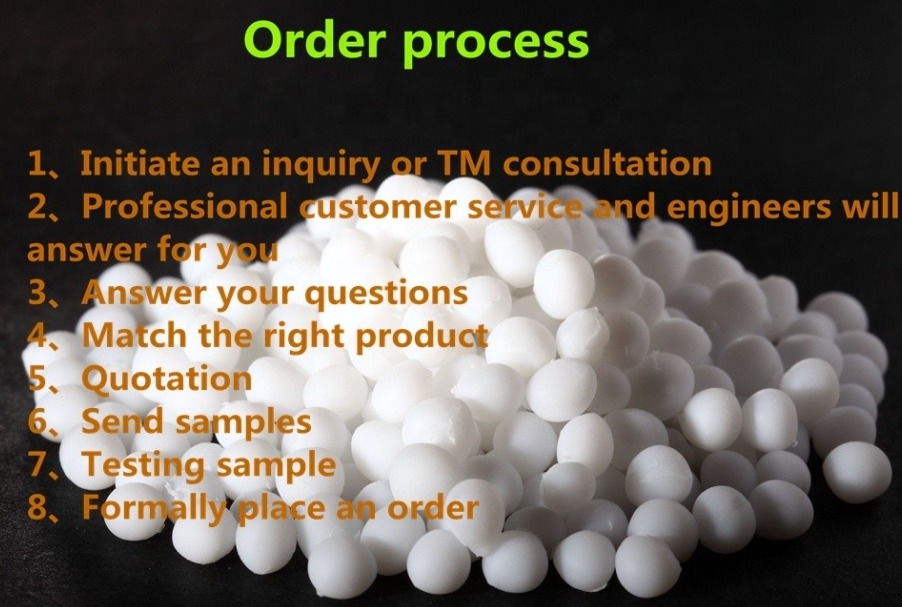 Order process

1、Initiate an inquiry or TM consultation
2、Professional customer service and engineers will answer for you
3、Answer your questions
4、Match the right product
5、Quotation
6、Send samples
7、Testing sample
8、Formally place an order